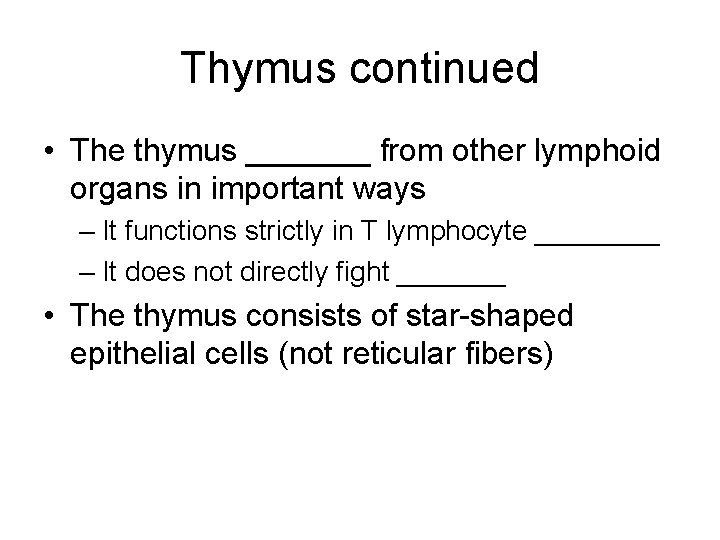 Thymus continued

• The thymus _______ from other lymphoid organs in important ways

– It functions strictly in T lymphocyte ________

– It does not directly fight _______

• The thymus consists of star-shaped epithelial cells (not reticular fibers)